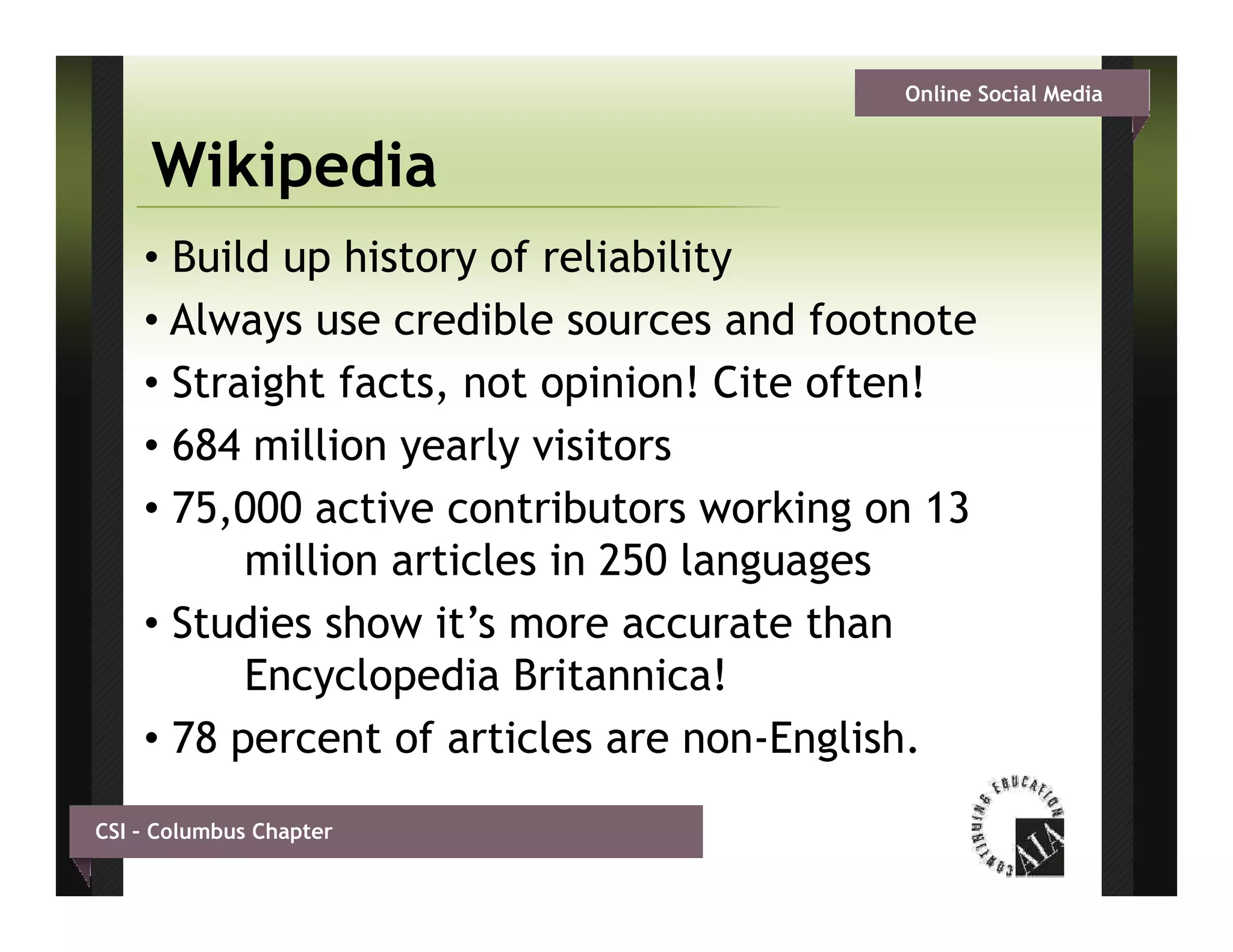 Online Social Media

Wikipedia

• Build up history of reliability
• Always use credible sources and footnote
• Straight facts, not opinion! Cite often!
• 684 million yearly visitors
• 75,000 active contributors working on 13 million articles in 250 languages
• Studies show it's more accurate than Encyclopedia Britannica!
• 78 percent of articles are non-English.

CSI – Columbus Chapter

CONTINUING EDUCATION AIA